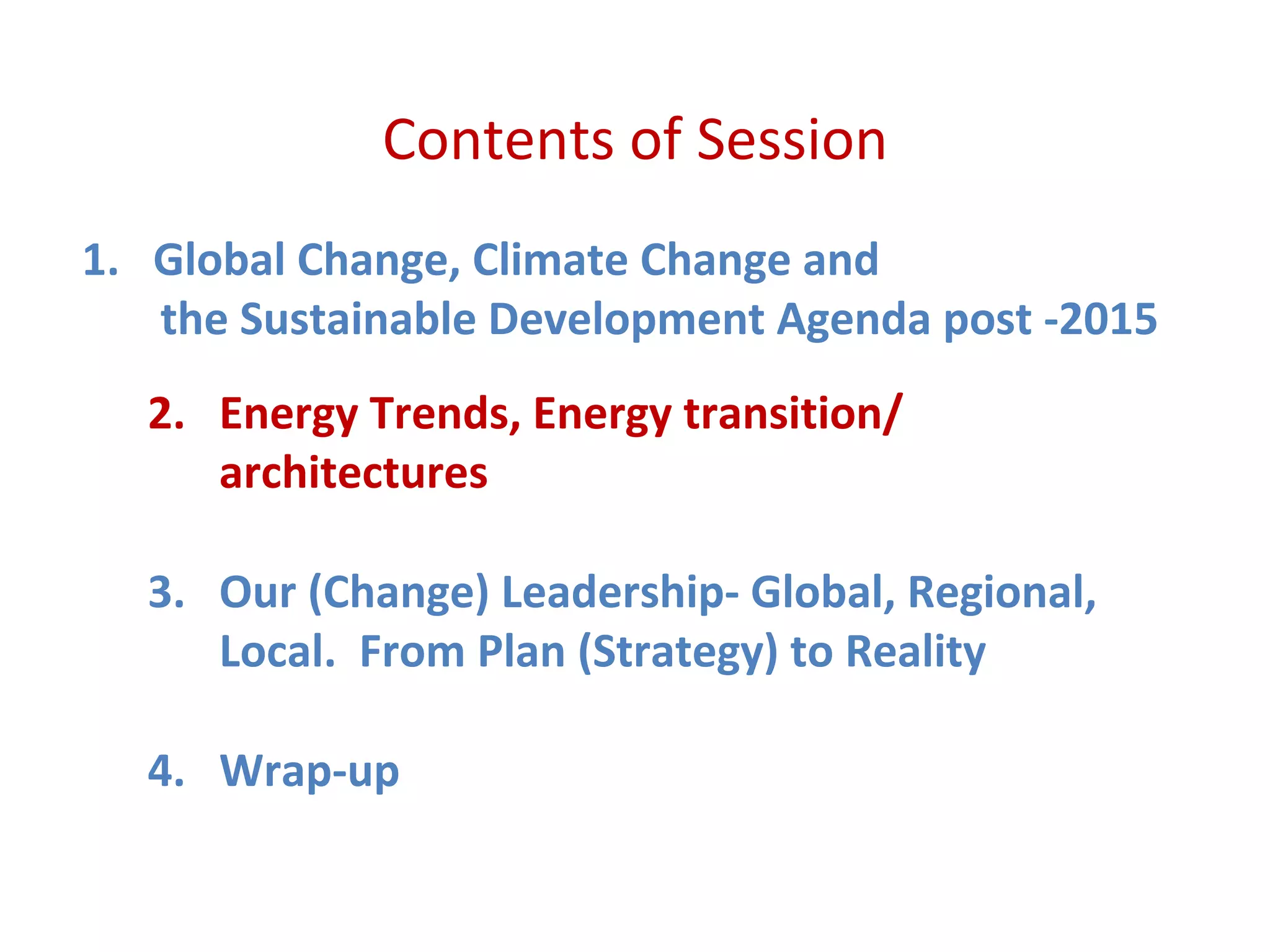 Contents of Session

1. Global Change, Climate Change and the Sustainable Development Agenda post -2015

2. Energy Trends, Energy transition/ architectures

3. Our (Change) Leadership- Global, Regional, Local. From Plan (Strategy) to Reality

4. Wrap-up